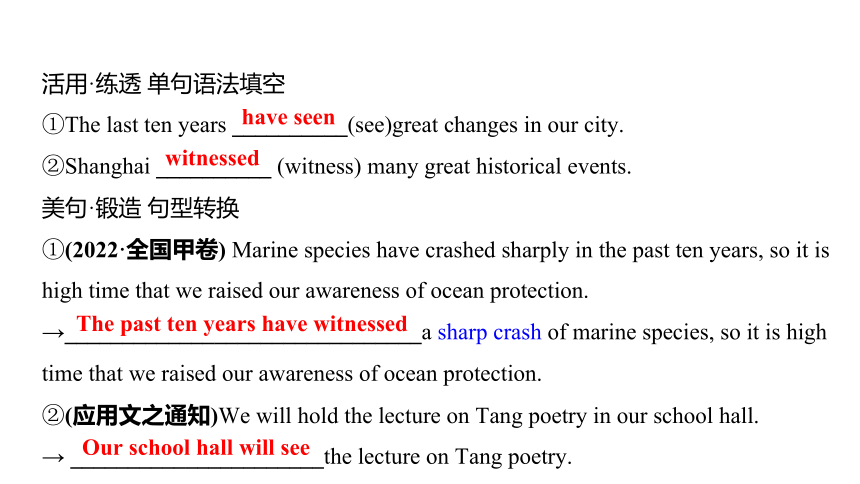 活用·练透 单句语法填空

①The last ten years have seen (see)great changes in our city.

②Shanghai witnessed (witness) many great historical events.

美句·锻造 句型转换

①(2022·全国甲卷) Marine species have crashed sharply in the past ten years, so it is high time that we raised our awareness of ocean protection.

→The past ten years have witnessed a sharp crash of marine species, so it is high time that we raised our awareness of ocean protection.

②(应用文之通知)We will hold the lecture on Tang poetry in our school hall.

→ Our school hall will see the lecture on Tang poetry.